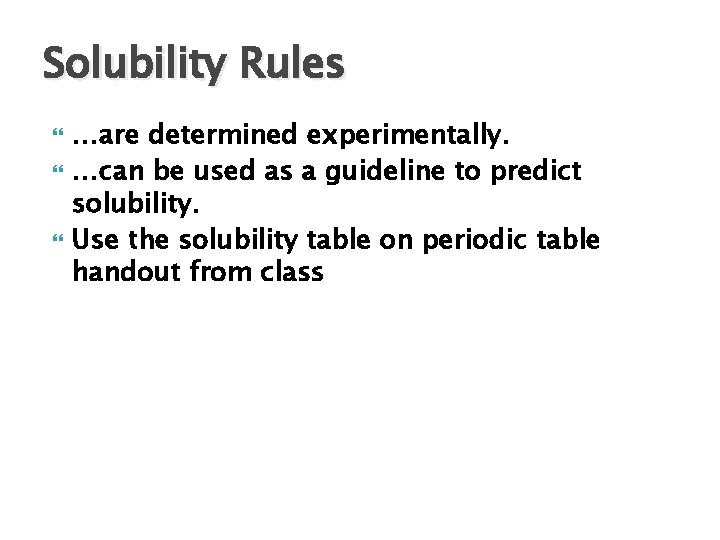 Solubility Rules

…are determined experimentally.

…can be used as a guideline to predict solubility.

Use the solubility table on periodic table handout from class